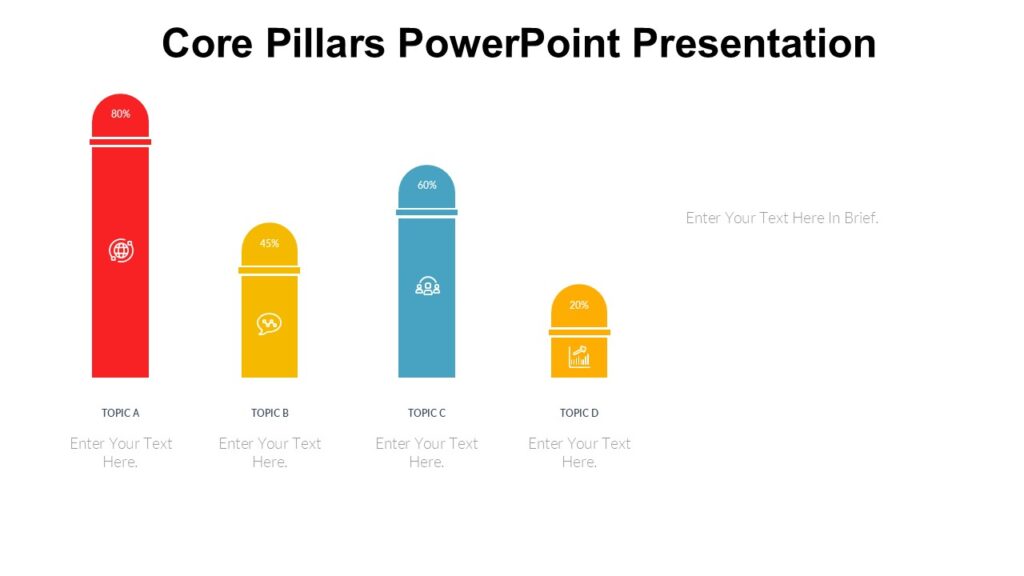 Core Pillars PowerPoint Presentation

80%

45%

60%

20%

Enter Your Text Here In Brief.

TOPIC A

Enter Your Text Here.

TOPIC B

Enter Your Text Here.

TOPIC C

Enter Your Text Here.

TOPIC D

Enter Your Text Here.